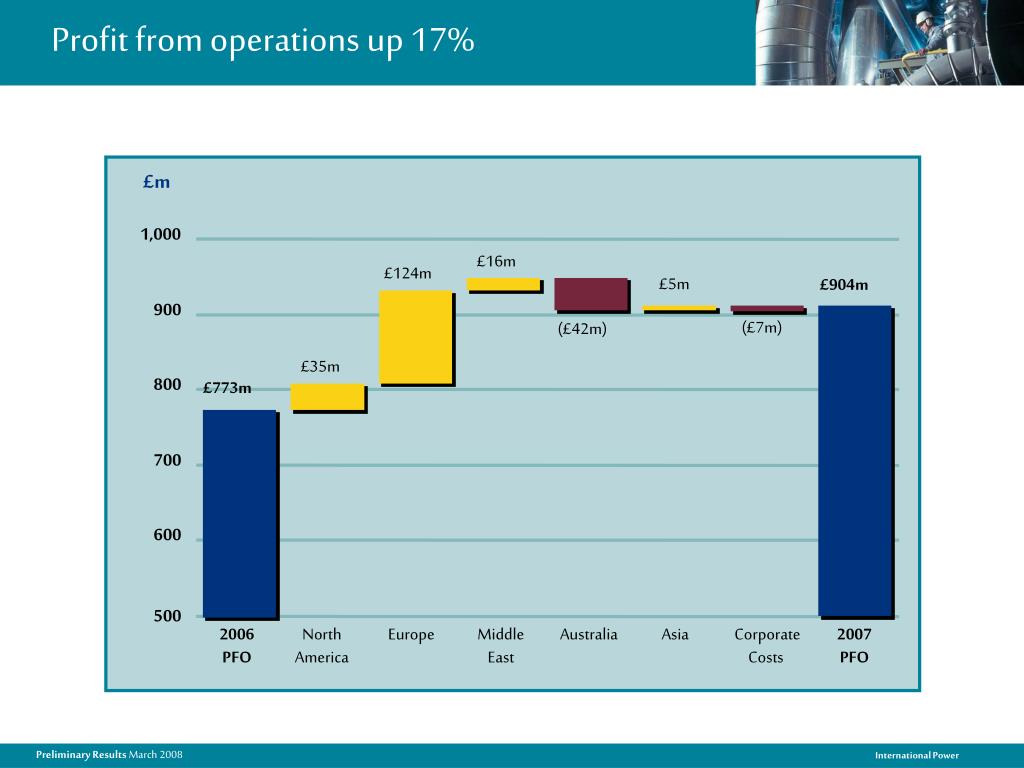 Profit from operations up 17%

£m

1,000

900

800

700

600

500

£773m

£35m

£124m

£16m

(£42m)

£5m

(£7m)

£904m

2006 PFO

North America

Europe

Middle East

Australia

Asia

Corporate Costs

2007 PFO

Preliminary Results March 2008

International Power